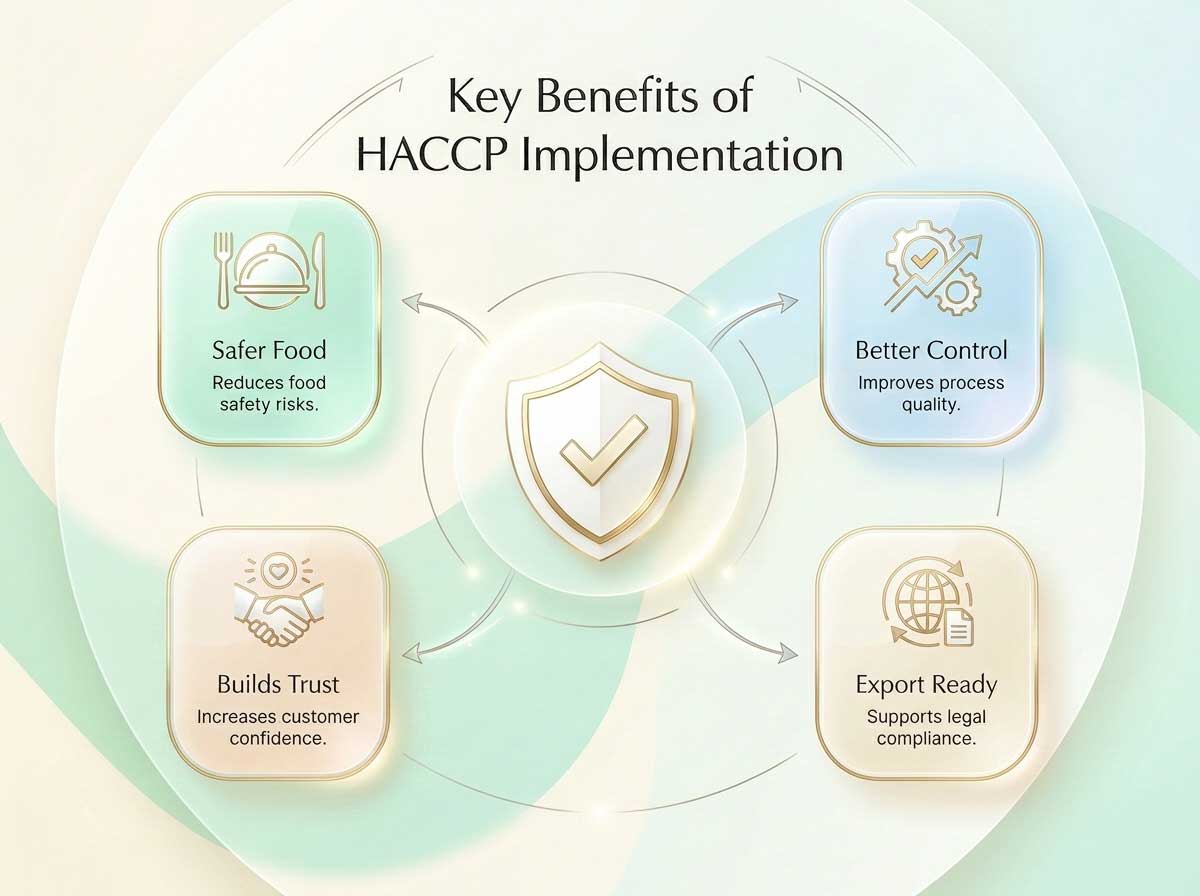 Key Benefits of HACCP Implementation

Safer Food
Reduces food safety risks.

Better Control
Improves process quality.

Builds Trust
Increases customer confidence.

Export Ready
Supports legal compliance.